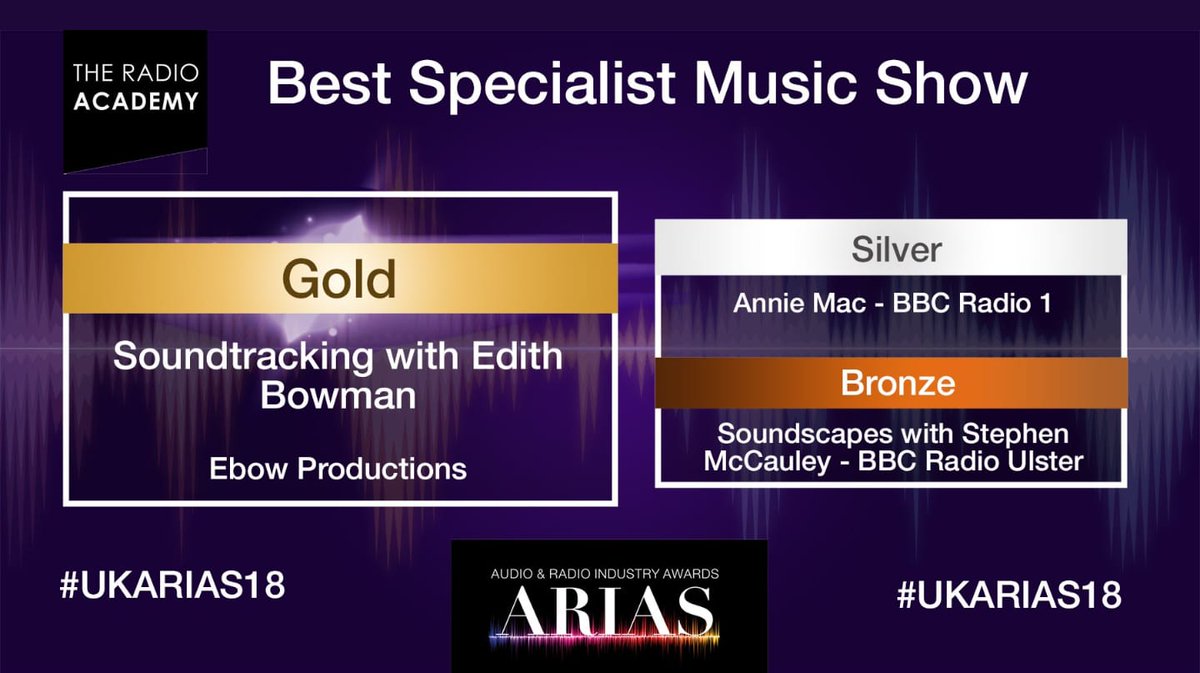 THE RADIO ACADEMY

Best Specialist Music Show

Gold

Soundtracking with Edith Bowman

Ebow Productions

Silver

Annie Mac - BBC Radio 1

Bronze

Soundscapes with Stephen McCauley - BBC Radio Ulster

#UKARIAS18

AUDIO & RADIO INDUSTRY AWARDS
ARIAS

#UKARIAS18